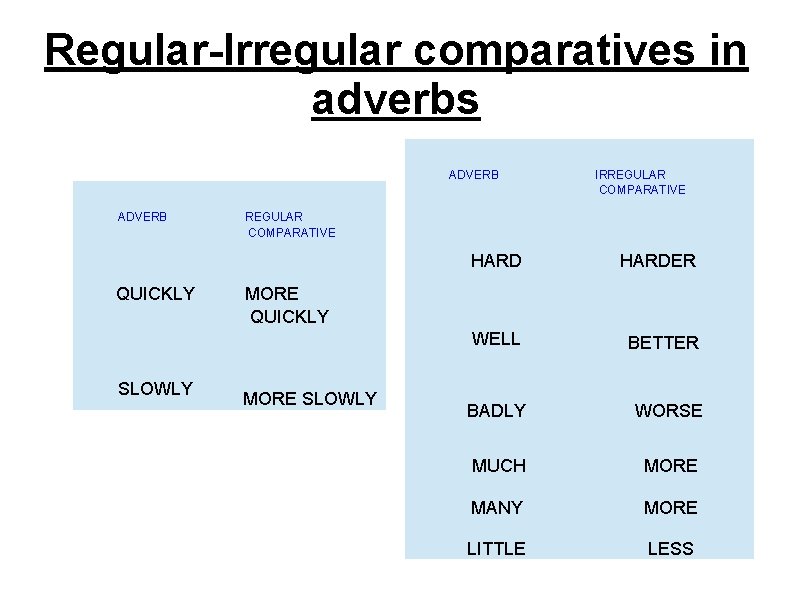 Regular-Irregular comparatives in adverbs

| ADVERB | REGULAR COMPARATIVE |
|---|---|
| QUICKLY | MORE QUICKLY |
| SLOWLY | MORE SLOWLY |

| ADVERB | IRREGULAR COMPARATIVE |
|---|---|
| HARD | HARDER |
| WELL | BETTER |
| BADLY | WORSE |
| MUCH | MORE |
| MANY | MORE |
| LITTLE | LESS |